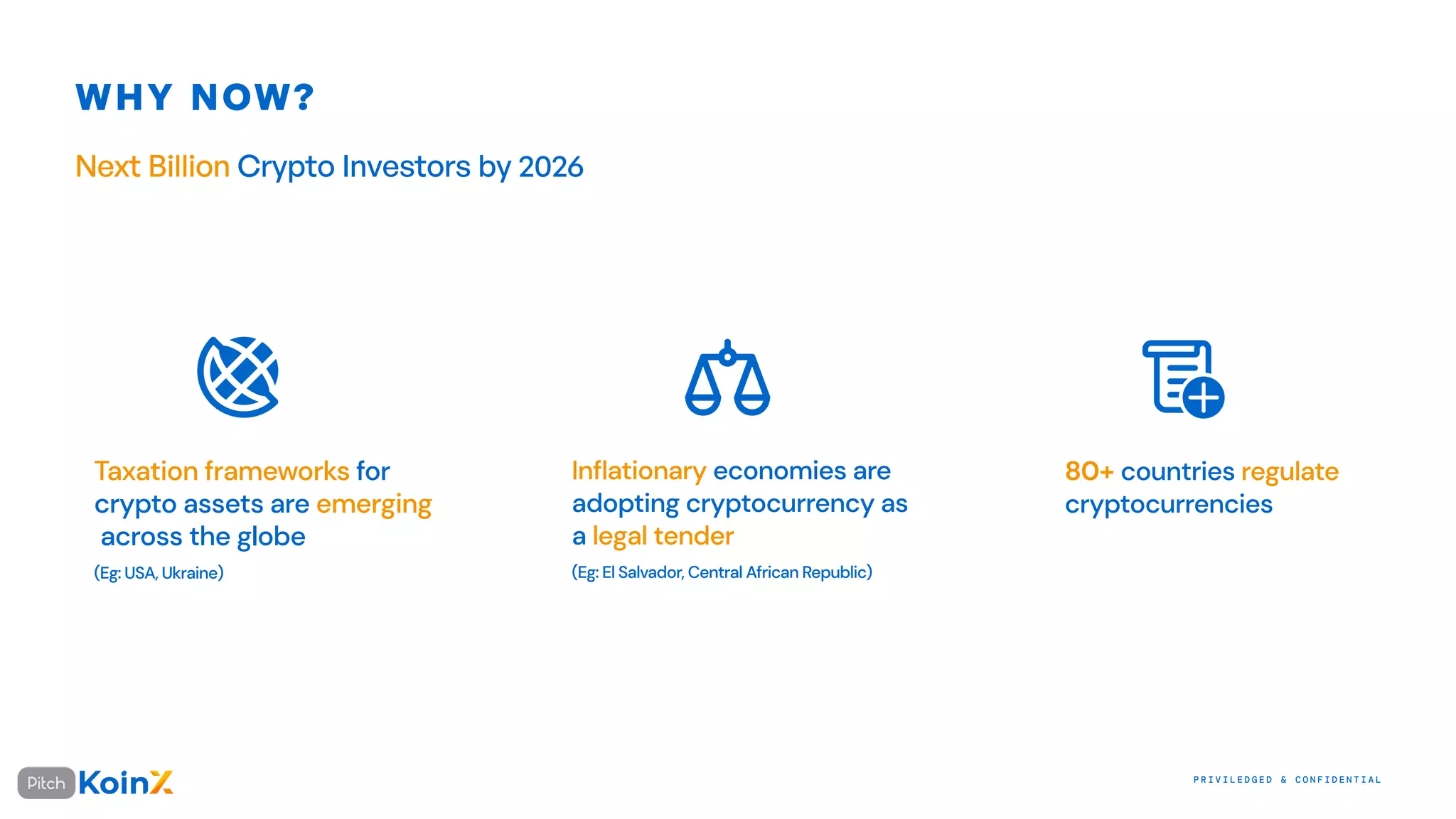 WHY NOW?

Next Billion Crypto Investors by 2026

Taxation frameworks for crypto assets are emerging across the globe

(Eg: USA, Ukraine)

Inflationary economies are adopting cryptocurrency as a legal tender

(Eg: El Salvador, Central African Republic)

80+ countries regulate cryptocurrencies

Pitch KoinX

PRIVILEDGED & CONFIDENTIAL